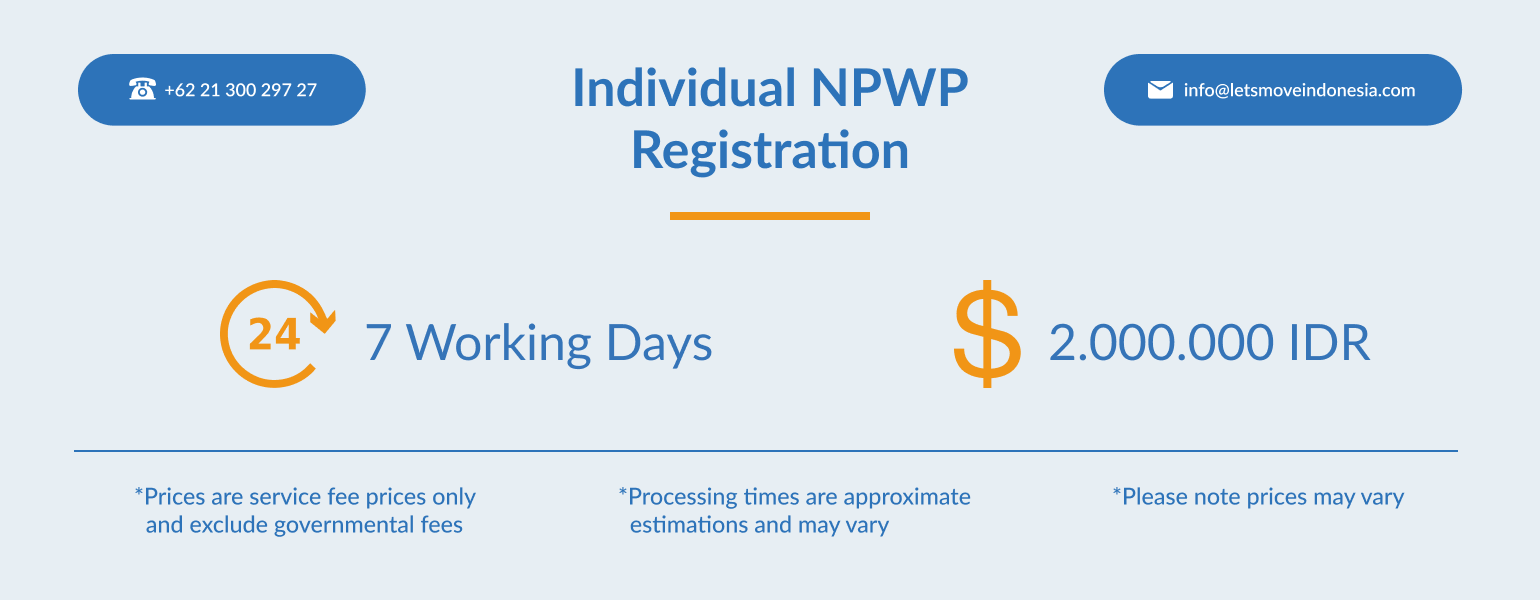 +62 21 300 297 27

Individual NPWP Registration

info@letsmoveindonesia.com

24

7 Working Days

$

2.000.000 IDR

*Prices are service fee prices only and exclude governmental fees

*Processing times are approximate estimations and may vary

*Please note prices may vary